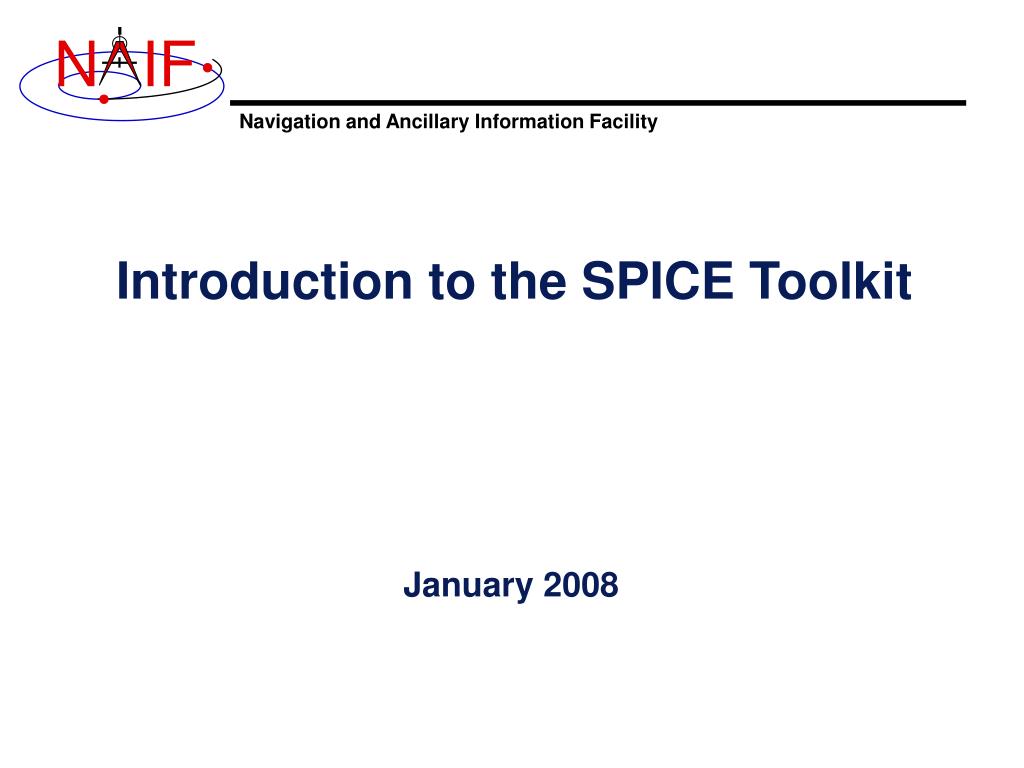 NAIF

Navigation and Ancillary Information Facility

Introduction to the SPICE Toolkit

January 2008